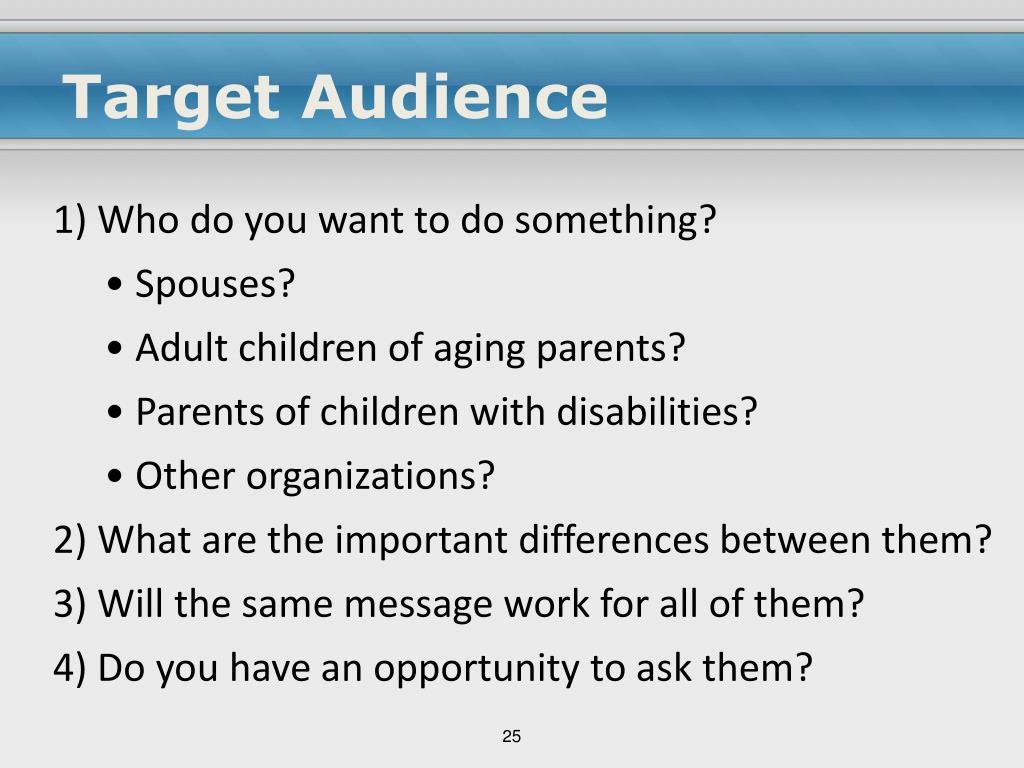 Target Audience

1) Who do you want to do something?

• Spouses?

• Adult children of aging parents?

• Parents of children with disabilities?

• Other organizations?

2) What are the important differences between them?

3) Will the same message work for all of them?

4) Do you have an opportunity to ask them?

25